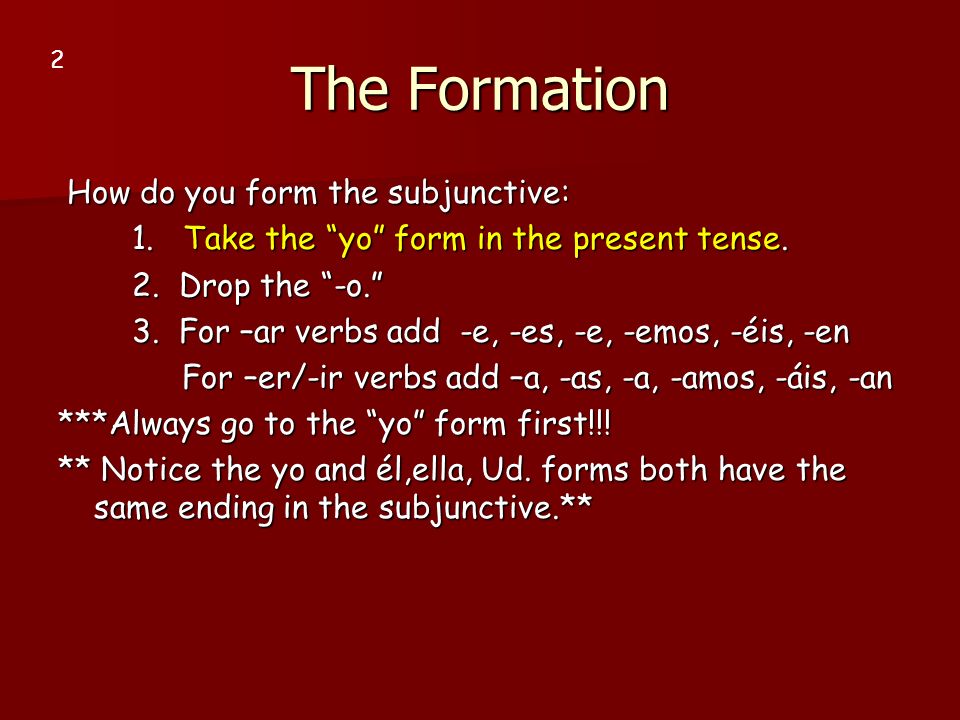 2

The Formation

How do you form the subjunctive:

1. Take the “yo” form in the present tense.

2. Drop the “-o.”

3. For –ar verbs add -e, -es, -e, -emos, -éis, -en

For –er/-ir verbs add –a, -as, -a, -amos, -áis, -an

***Always go to the “yo” form first!!!

** Notice the yo and él,ella, Ud. forms both have the same ending in the subjunctive.**